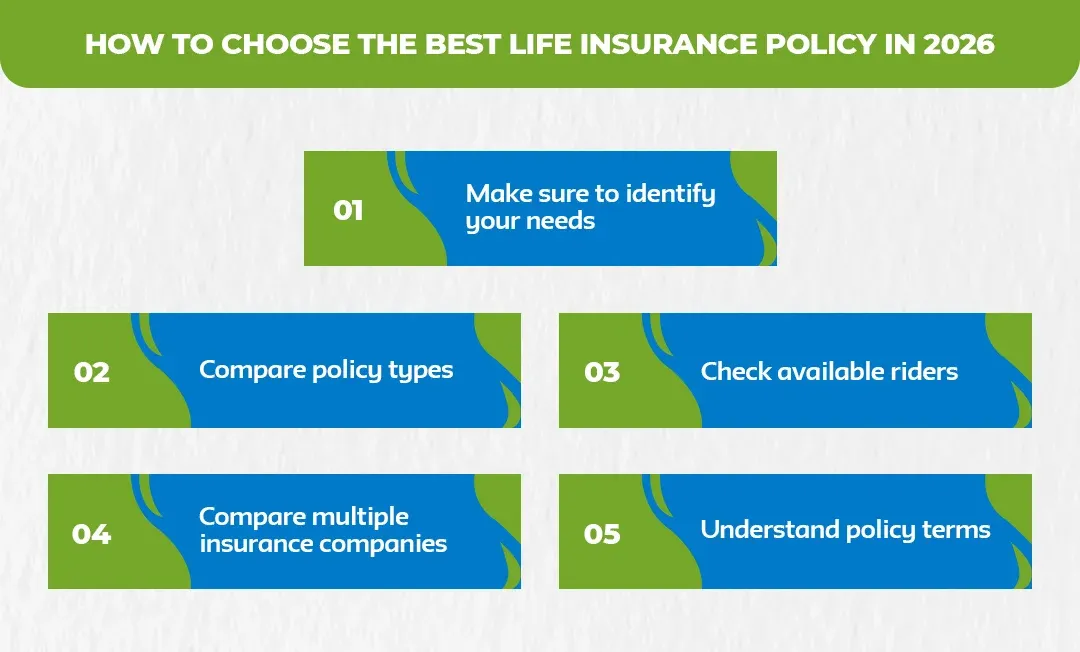 HOW TO CHOOSE THE BEST LIFE INSURANCE POLICY IN 2026

01 Make sure to identify your needs

02 Compare policy types

03 Check available riders

04 Compare multiple insurance companies

05 Understand policy terms